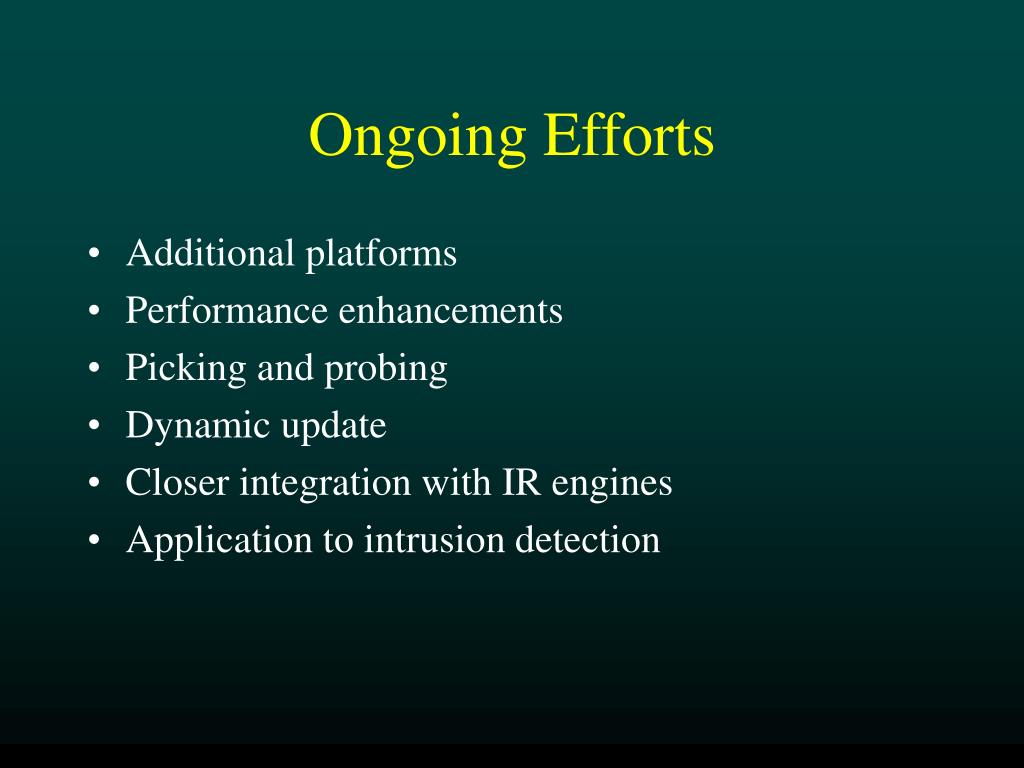 Ongoing Efforts

• Additional platforms
• Performance enhancements
• Picking and probing
• Dynamic update
• Closer integration with IR engines
• Application to intrusion detection